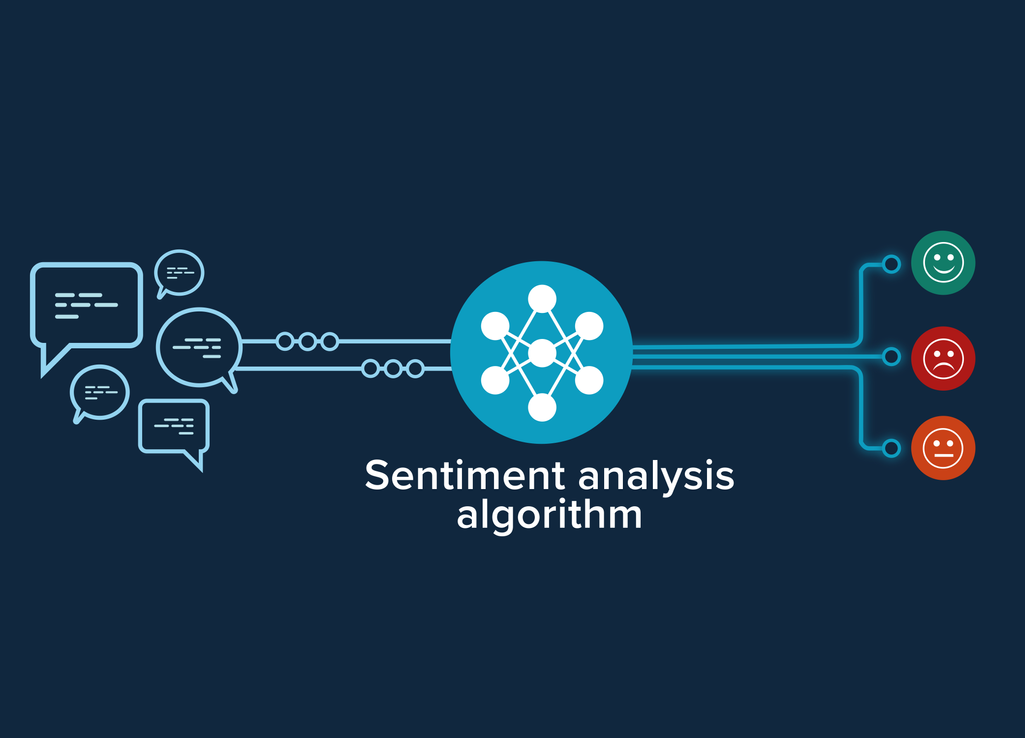 Sentiment analysis algorithm